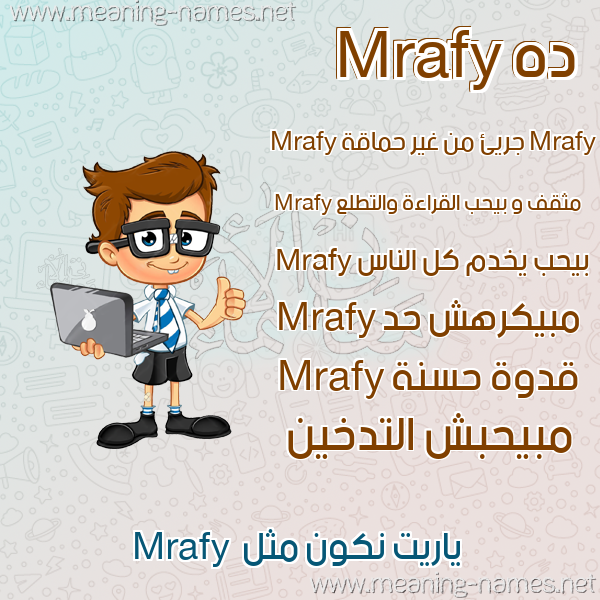 www.meaning-names.net

ده Mrafy

Mrafy جريئ من غير حماقة Mrafy

مثقف و بيحب القراءة والتطلع Mrafy

بيحب يخدم كل الناس Mrafy

مبيكرهش حد Mrafy

قدوة حسنة Mrafy

مبيحبش التدخين

ياريت نكون مثل Mrafy

www.meaning-names.net